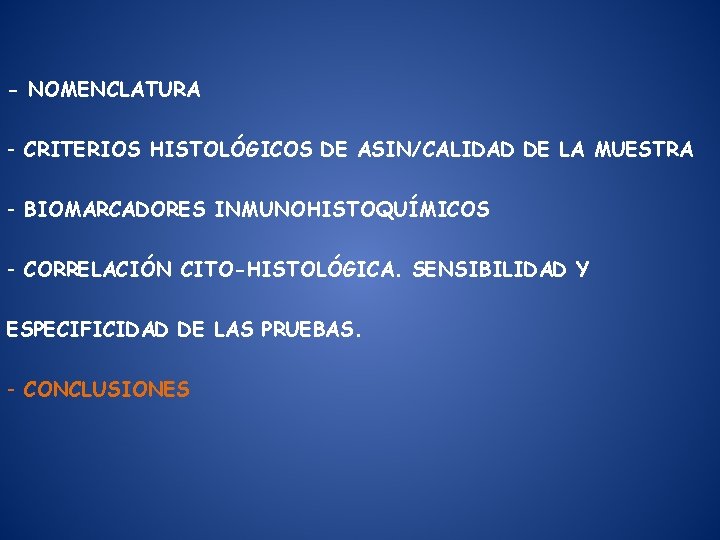 - NOMENCLATURA

- CRITERIOS HISTOLÓGICOS DE ASIN/CALIDAD DE LA MUESTRA

- BIOMARCADORES INMUNOHISTOQUÍMICOS

- CORRELACIÓN CITO-HISTOLÓGICA. SENSIBILIDAD Y ESPECIFICIDAD DE LAS PRUEBAS.

- CONCLUSIONES